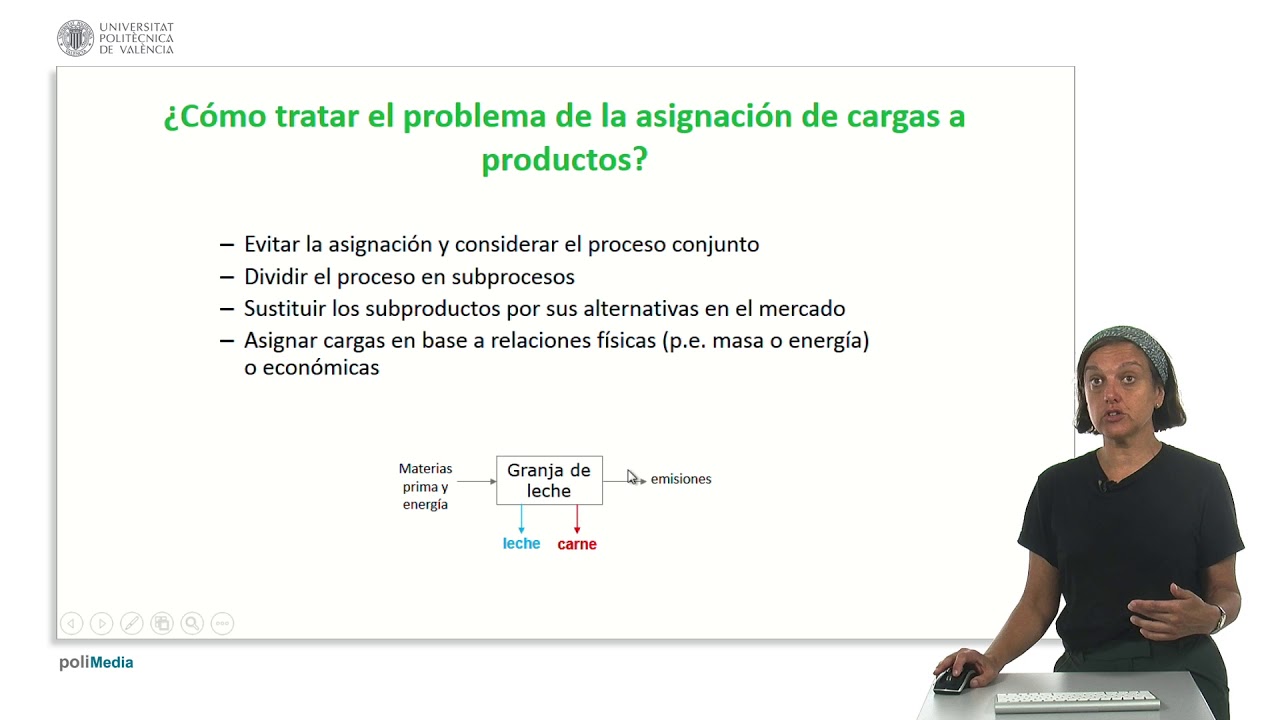 UNIVERSITAT POLITÈCNICA DE VALÈNCIA

¿Cómo tratar el problema de la asignación de cargas a productos?

– Evitar la asignación y considerar el proceso conjunto
– Dividir el proceso en subprocesos
– Sustituir los subproductos por sus alternativas en el mercado
– Asignar cargas en base a relaciones físicas (p.e. masa o energía) o económicas

Materias prima y energía
Granja de leche
emisiones
leche
carne

poliMedia